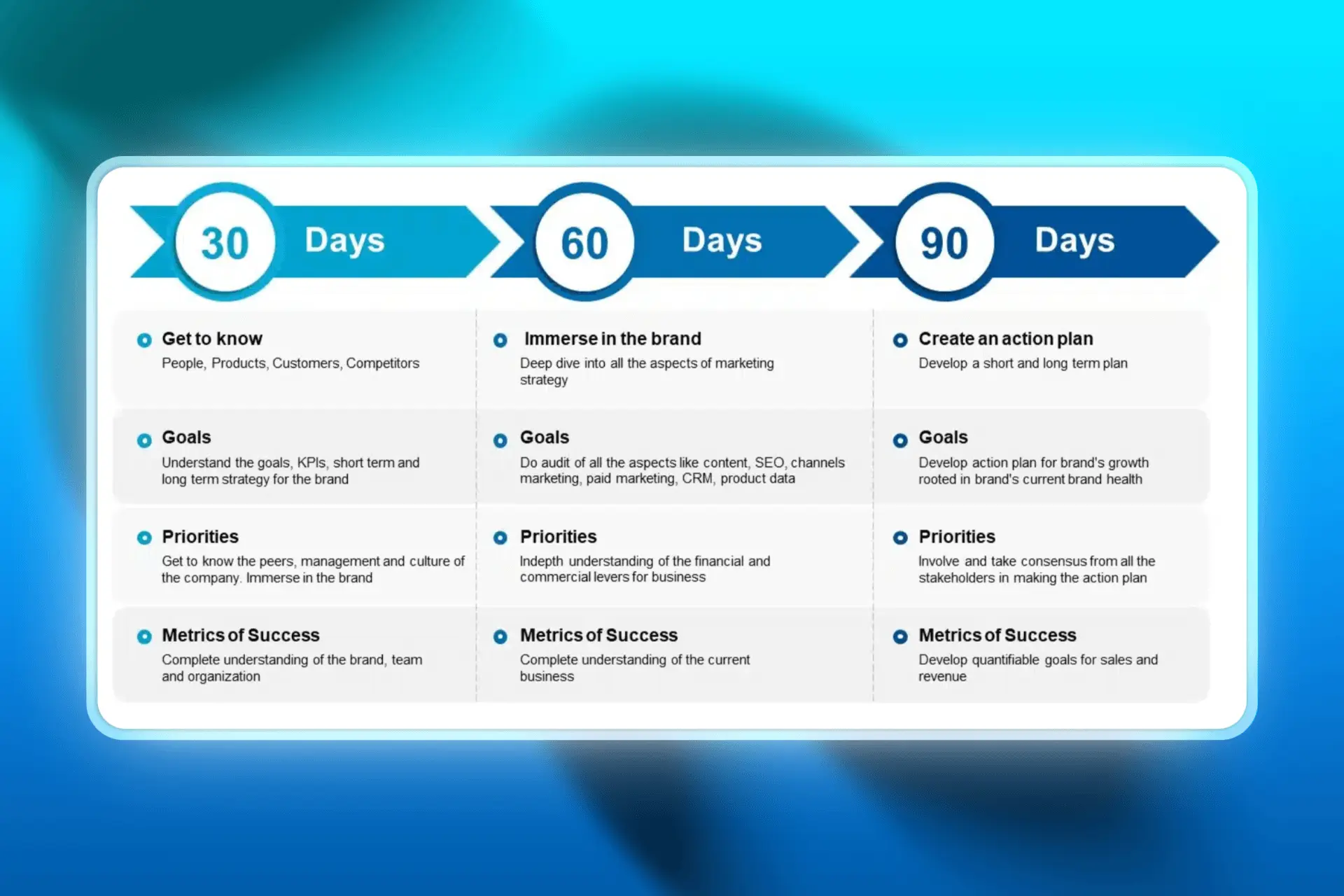 30 Days

Get to know
People, Products, Customers, Competitors

Goals
Understand the goals, KPIs, short term and long term strategy for the brand

Priorities
Get to know the peers, management and culture of the company. Immerse in the brand

Metrics of Success
Complete understanding of the brand, team and organization

60 Days

Immerse in the brand
Deep dive into all the aspects of marketing strategy

Goals
Do audit of all the aspects like content, SEO, channels marketing, paid marketing, CRM, product data

Priorities
Indepth understanding of the financial and commercial levers for business

Metrics of Success
Complete understanding of the current business

90 Days

Create an action plan
Develop a short and long term plan

Goals
Develop action plan for brand's growth rooted in brand's current brand health

Priorities
Involve and take consensus from all the stakeholders in making the action plan

Metrics of Success
Develop quantifiable goals for sales and revenue